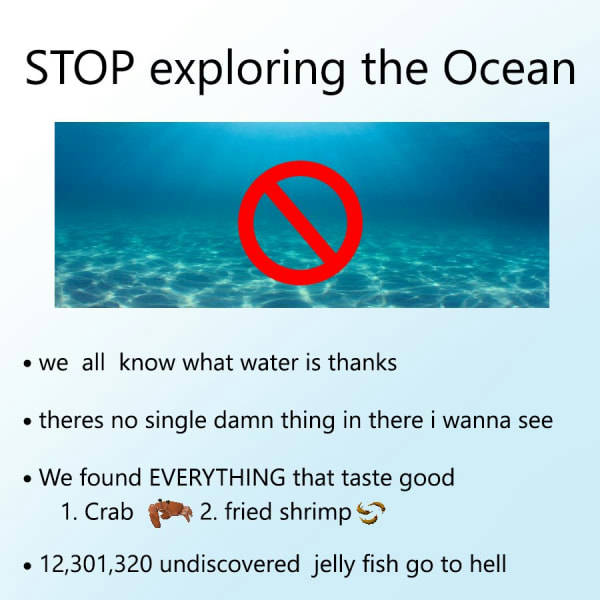 STOP exploring the Ocean

• we all know what water is thanks

• theres no single damn thing in there i wanna see

• We found EVERYTHING that taste good
1. Crab 2. fried shrimp

• 12,301,320 undiscovered jelly fish go to hell